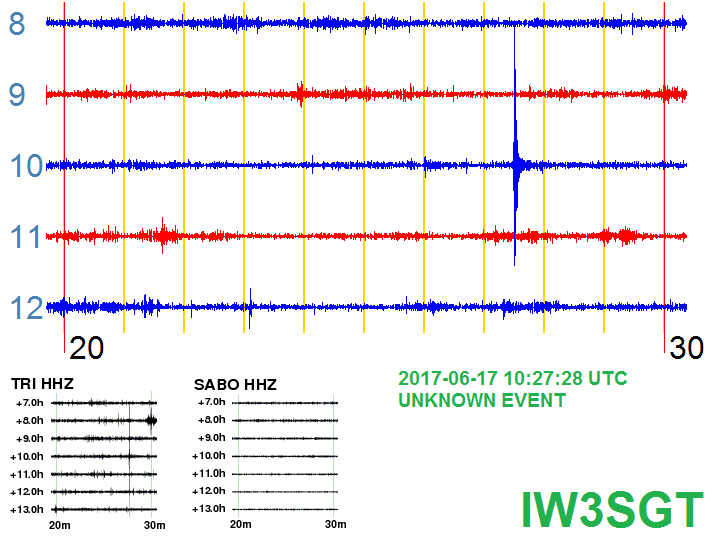 8
9
10
11
12
20
30

TRI HHZ
+7.0h
+8.0h
+9.0h
+10.0h
+11.0h
+12.0h
+13.0h
20m
30m

SABO HHZ
+7.0h
+8.0h
+9.0h
+10.0h
+11.0h
+12.0h
+13.0h
20m
30m

2017-06-17 10:27:28 UTC
UNKNOWN EVENT

IW3SGT